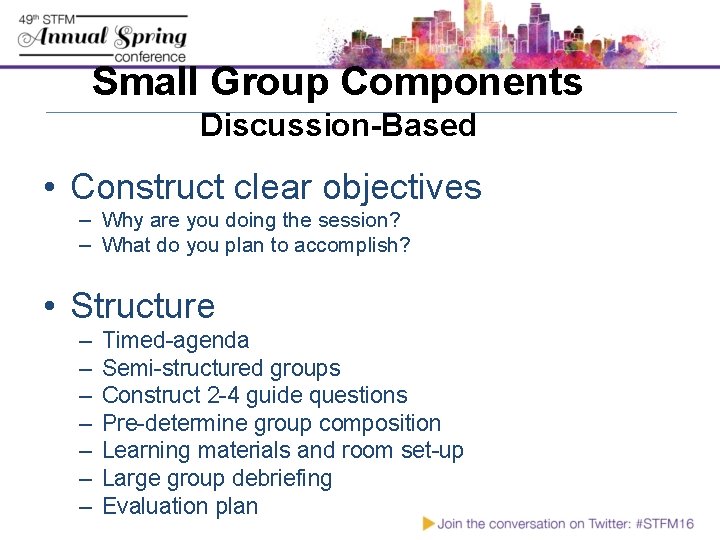 49th STFM Annual Spring conference

Small Group Components
Discussion-Based

• Construct clear objectives
– Why are you doing the session?
– What do you plan to accomplish?

• Structure
– Timed-agenda
– Semi-structured groups
– Construct 2-4 guide questions
– Pre-determine group composition
– Learning materials and room set-up
– Large group debriefing
– Evaluation plan

Join the conversation on Twitter: #STFM16